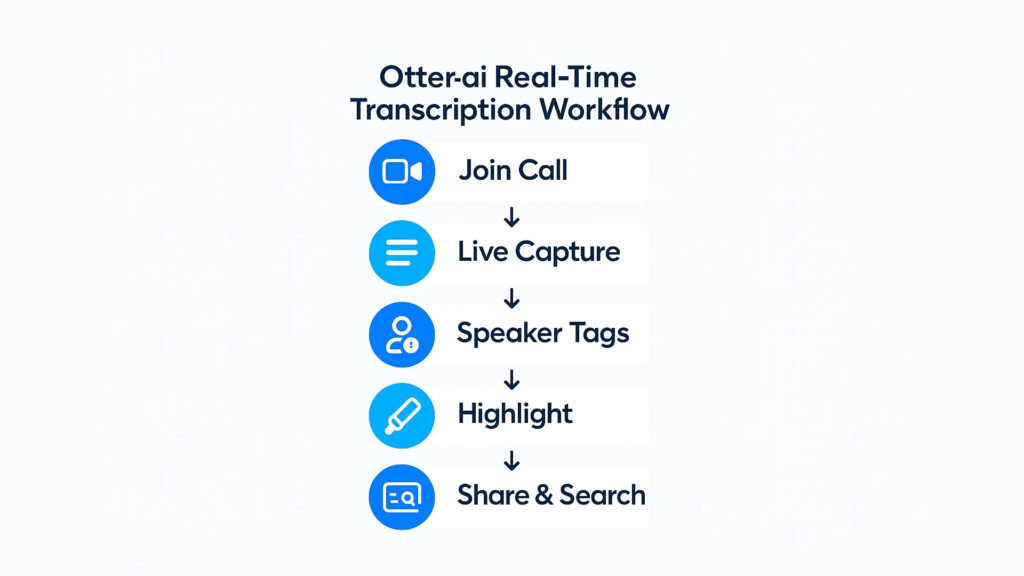 Otter-ai Real-Time Transcription Workflow

Join Call

↓

Live Capture

↓

Speaker Tags

↓

Highlight

↓

Share & Search